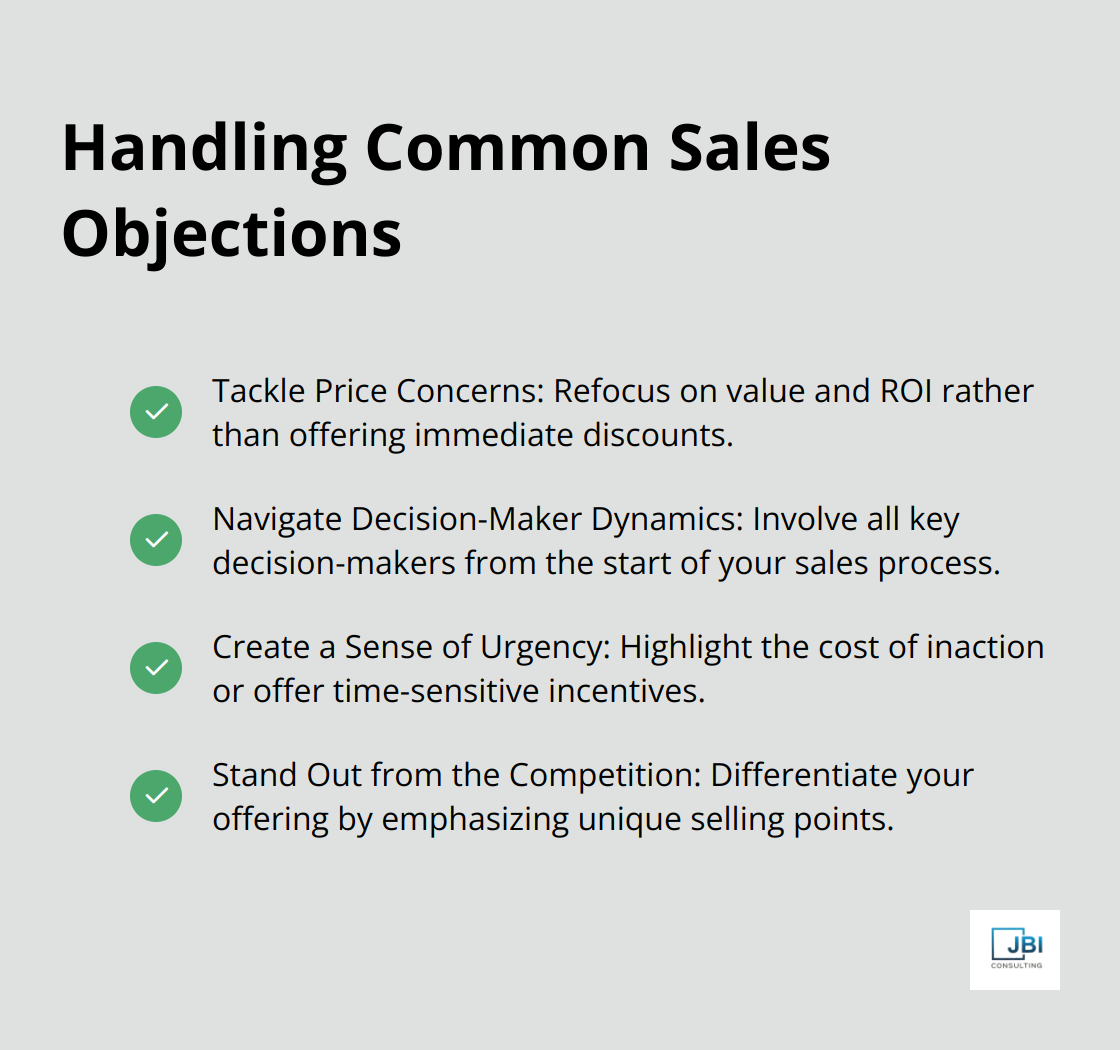 Handling Common Sales Objections

Tackle Price Concerns: Refocus on value and ROI rather than offering immediate discounts.

Navigate Decision-Maker Dynamics: Involve all key decision-makers from the start of your sales process.

Create a Sense of Urgency: Highlight the cost of inaction or offer time-sensitive incentives.

Stand Out from the Competition: Differentiate your offering by emphasizing unique selling points.

JBI
CONSULTING